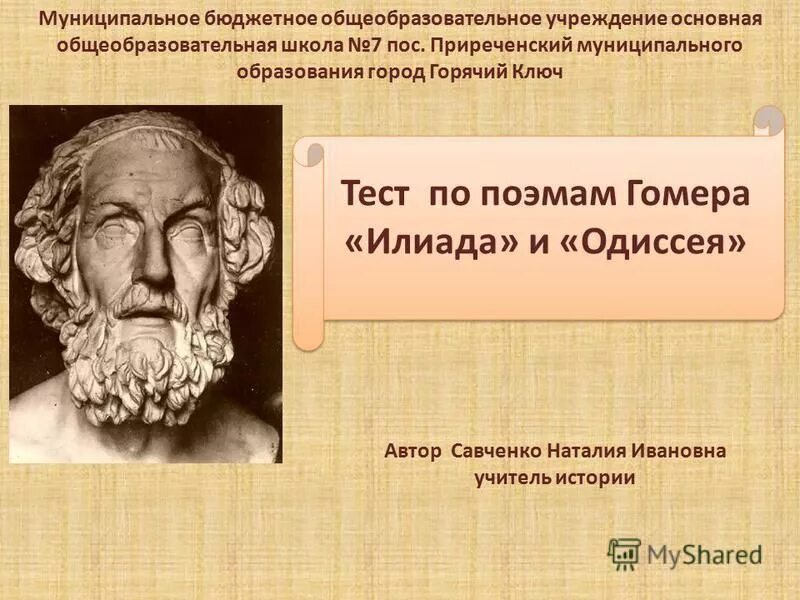 Муниципальное бюджетное общеобразовательное учреждение основная общеобразовательная школа №7 пос. Приреченский муниципального образования город Горячий Ключ

Тест по поэмам Гомера «Илиада» и «Одиссея»

Автор Савченко Наталия Ивановна учитель истории

MyShared